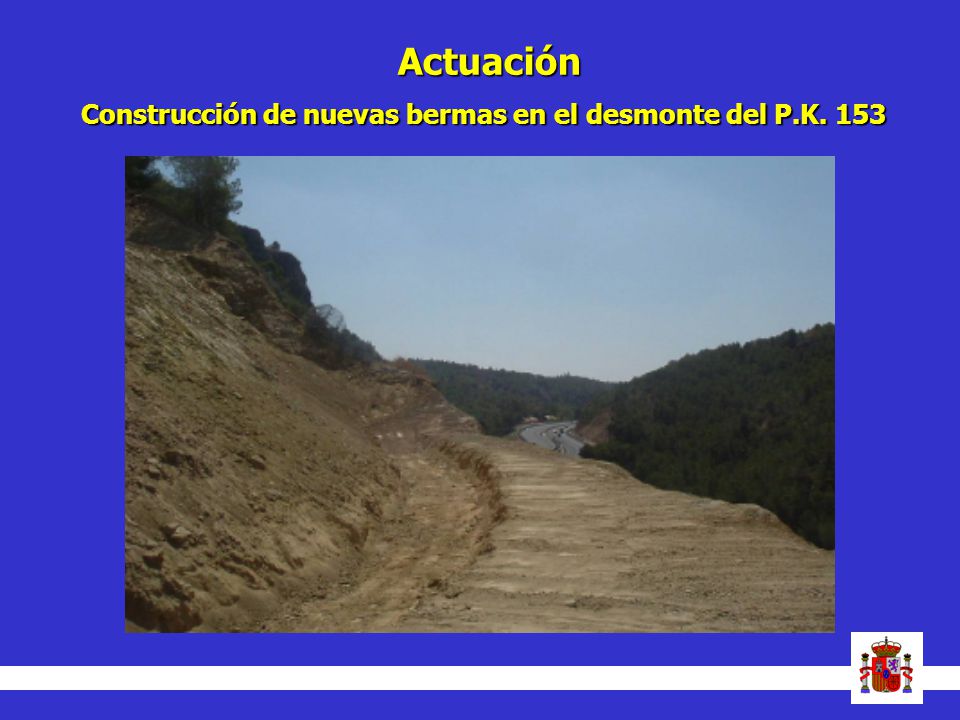 Actuación

Construcción de nuevas bermas en el desmonte del P.K. 153